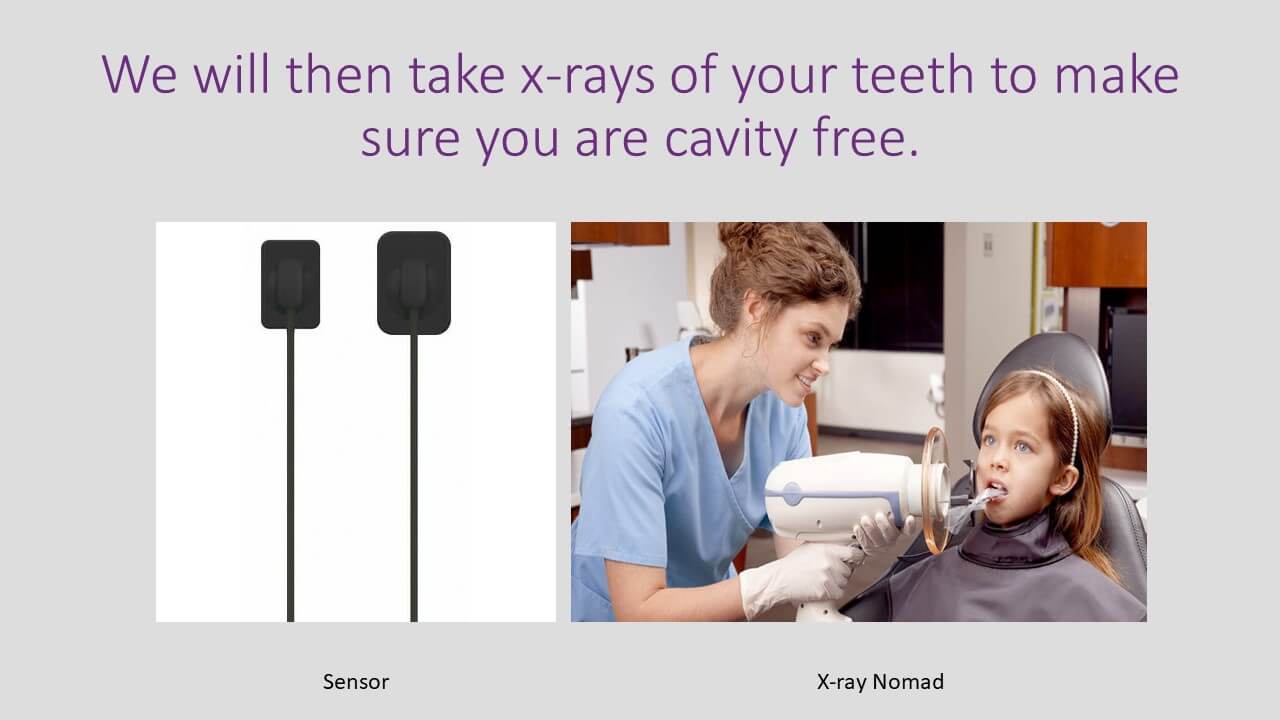 We will then take x-rays of your teeth to make sure you are cavity free.

Sensor

X-ray Nomad